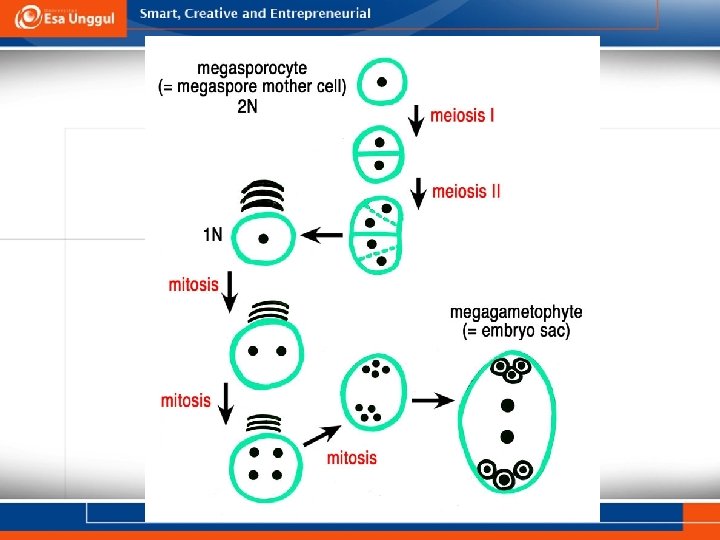 Esa Unggul

Smart, Creative and Entrepreneurial

megasporocyte
(= megaspore mother cell)
2N

meiosis I

meiosis II

1N

mitosis

mitosis

mitosis

megagametophyte
(= embryo sac)